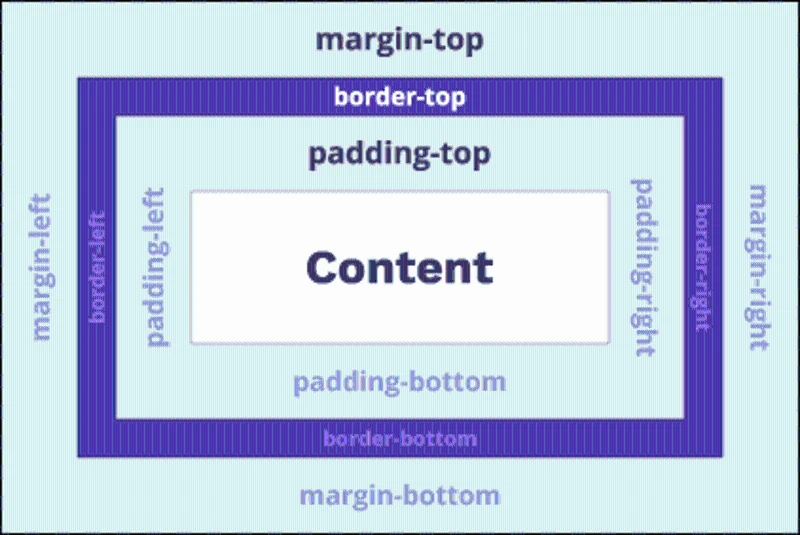 margin-top

border-top

padding-top

margin-left

border-left

padding-left

Content

padding-right

border-right

margin-right

padding-bottom

border-bottom

margin-bottom